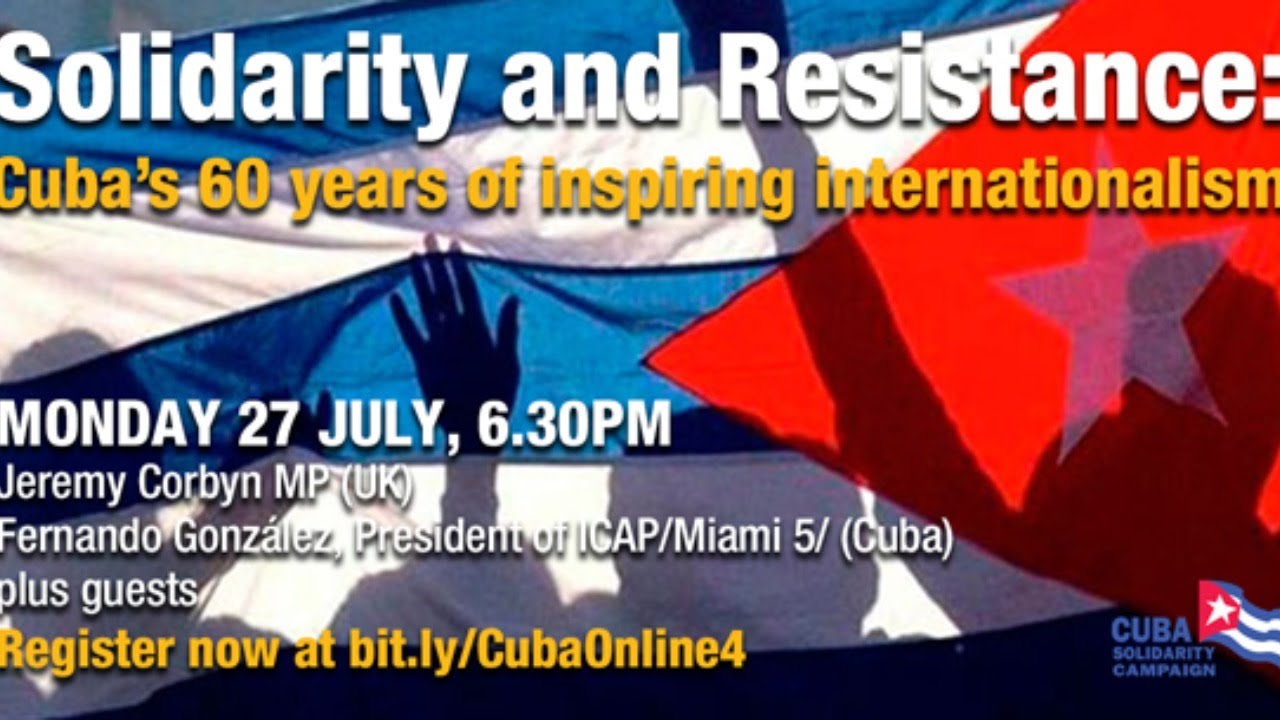 Solidarity and Resistance:
Cuba's 60 years of inspiring internationalism

MONDAY 27 JULY, 6.30PM
Jeremy Corbyn MP (UK)
Fernando González, President of ICAP/Miami 5/ (Cuba)
plus guests
Register now at bit.ly/CubaOnline4

CUBA SOLIDARITY CAMPAIGN